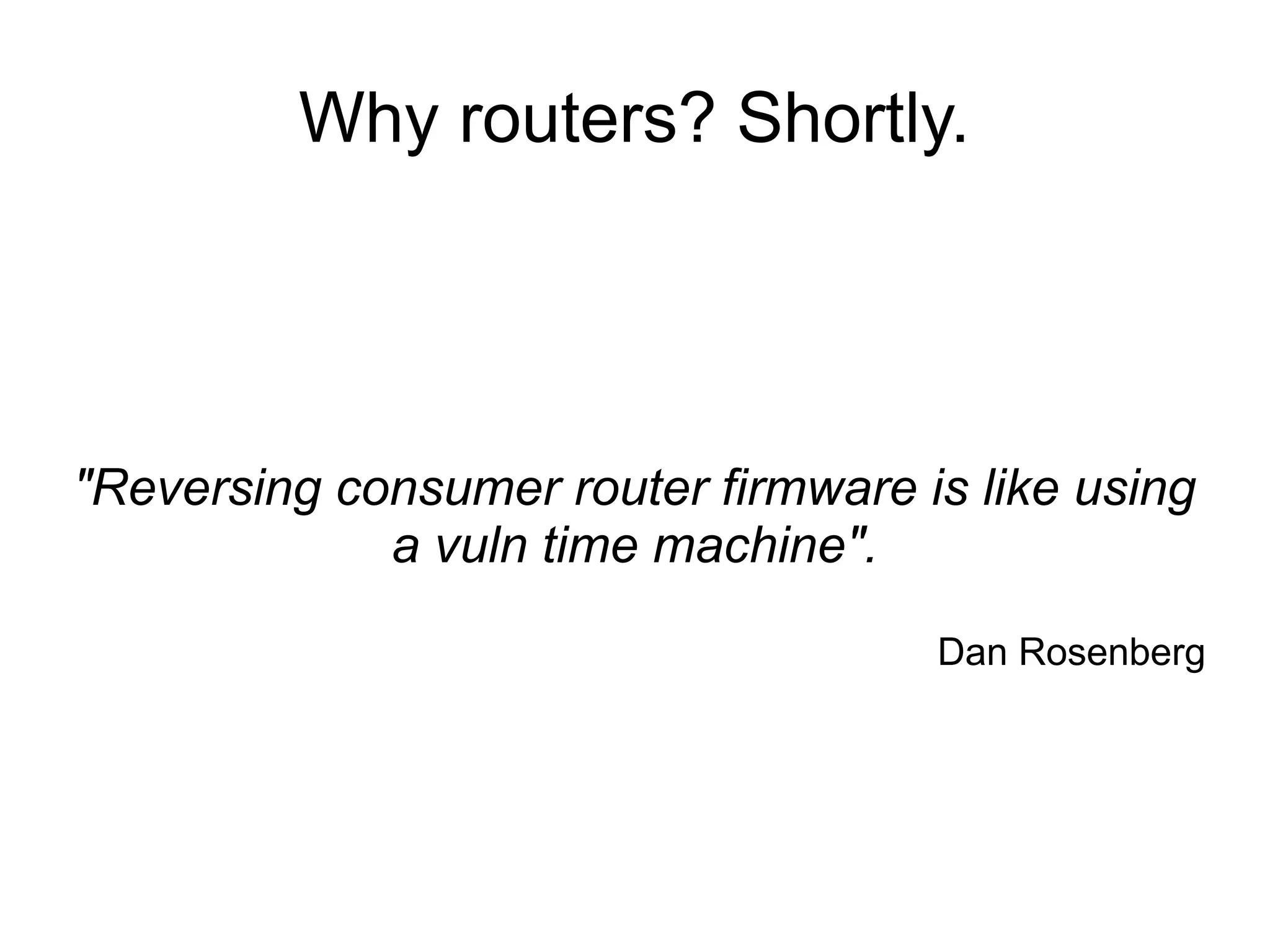 Why routers? Shortly.

"Reversing consumer router firmware is like using a vuln time machine".

Dan Rosenberg